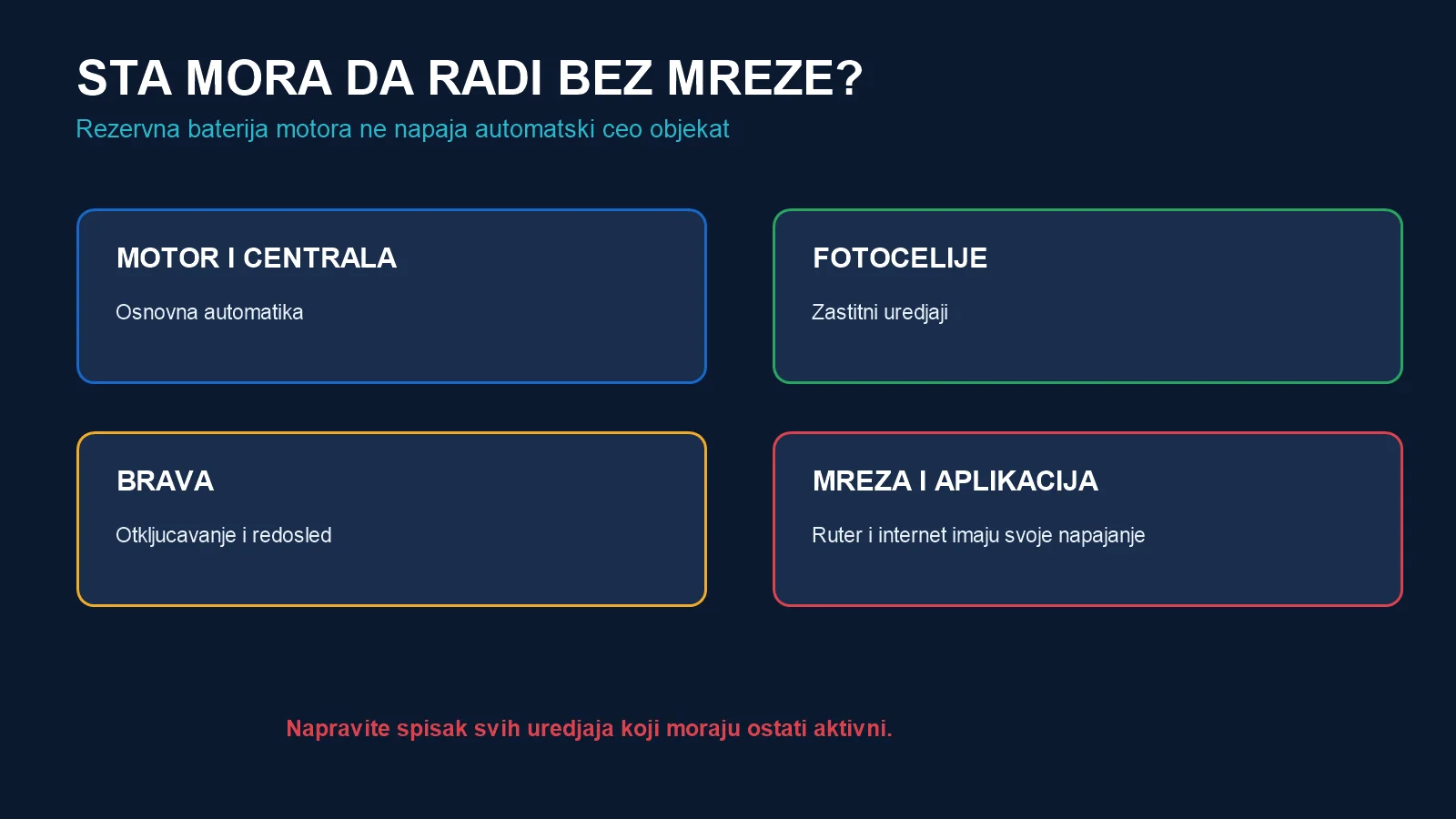 STA MORA DA RADI BEZ MREZE?
Rezervna baterija motora ne napaja automatski ceo objekat

MOTOR I CENTRALA
Osnovna automatika

FOTOCELIJE
Zastitni uredjaji

BRAVA
Otkljucavanje i redosled

MREZA I APLIKACIJA
Ruter i internet imaju svoje napajanje

Napravite spisak svih uredjaja koji moraju ostati aktivni.